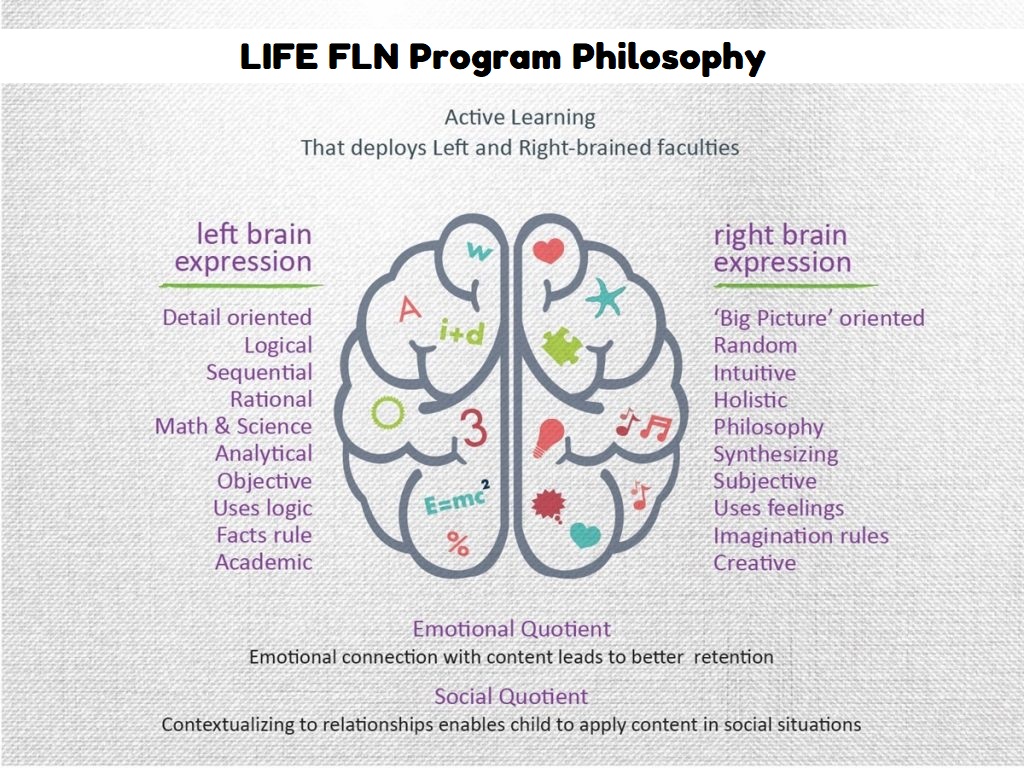 LIFE FLN Program Philosophy

Active Learning
That deploys Left and Right-brained faculties

left brain expression

Detail oriented
Logical
Sequential
Rational
Math & Science
Analytical
Objective
Uses logic
Facts rule
Academic

w
A
i+d
3
$E=mc^2$
%

right brain expression

'Big Picture' oriented
Random
Intuitive
Holistic
Philosophy
Synthesizing
Subjective
Uses feelings
Imagination rules
Creative

Emotional Quotient
Emotional connection with content leads to better retention

Social Quotient
Contextualizing to relationships enables child to apply content in social situations